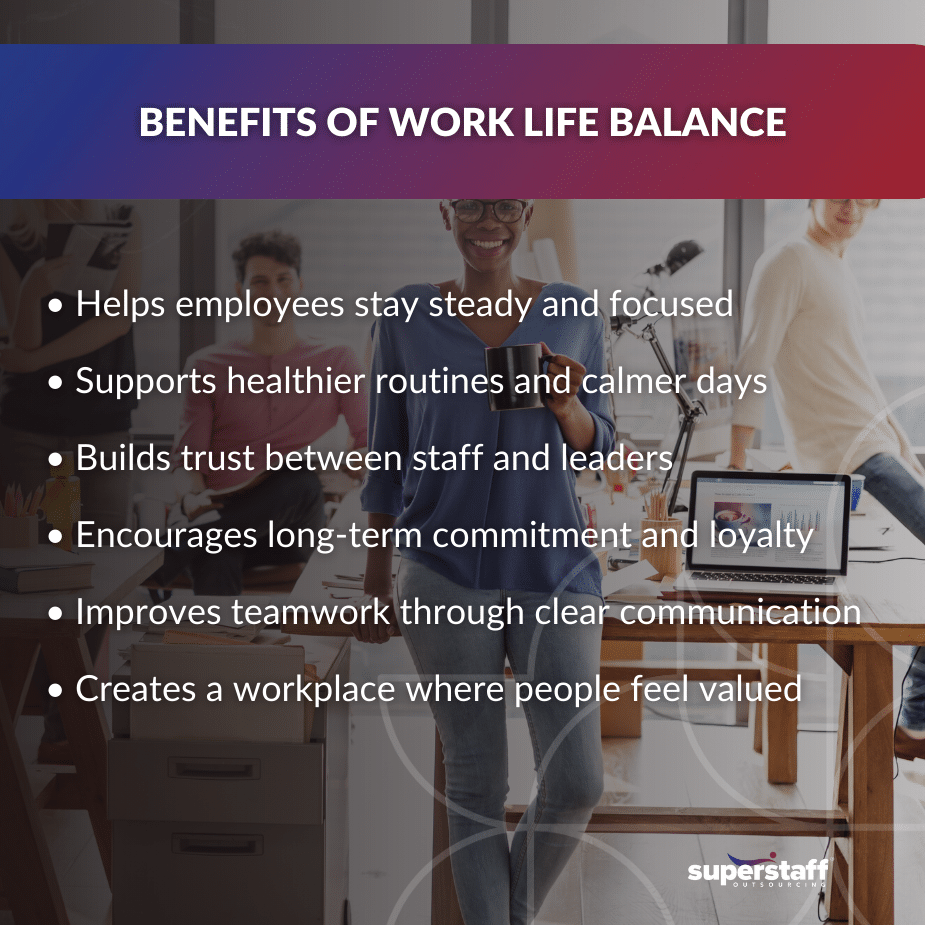 BENEFITS OF WORK LIFE BALANCE

• Helps employees stay steady and focused

• Supports healthier routines and calmer days

• Builds trust between staff and leaders

• Encourages long-term commitment and loyalty

• Improves teamwork through clear communication

• Creates a workplace where people feel valued

superstaff
OUTSOURCING